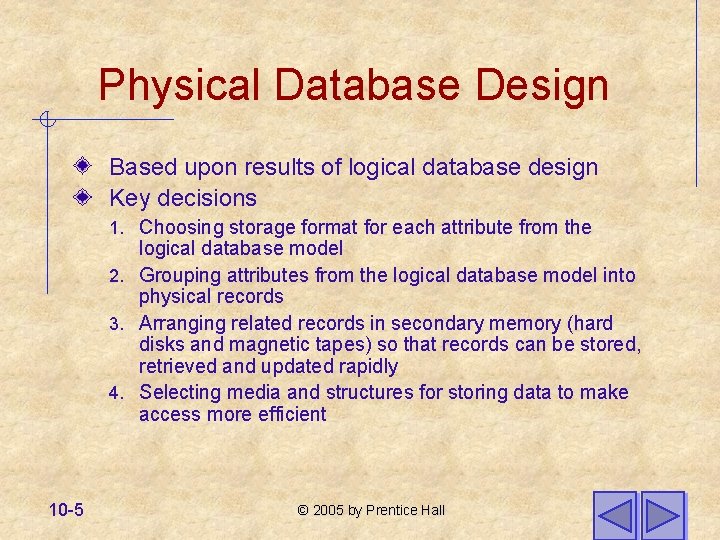 Physical Database Design

Based upon results of logical database design
Key decisions
1. Choosing storage format for each attribute from the logical database model
2. Grouping attributes from the logical database model into physical records
3. Arranging related records in secondary memory (hard disks and magnetic tapes) so that records can be stored, retrieved and updated rapidly
4. Selecting media and structures for storing data to make access more efficient

10-5

© 2005 by Prentice Hall